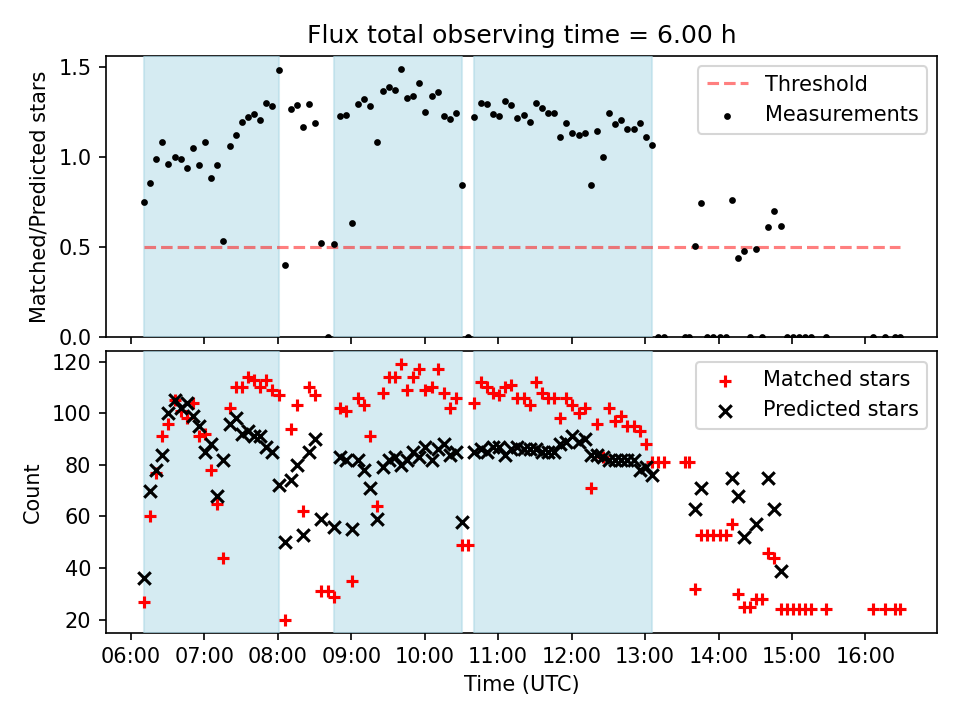 Flux total observing time = 6.00 h

Matched/Predicted stars

1.5
1.0
0.5
0.0

Threshold
Measurements

Count

120
100
80
60
40
20

Matched stars
Predicted stars

06:00 07:00 08:00 09:00 10:00 11:00 12:00 13:00 14:00 15:00 16:00

Time (UTC)